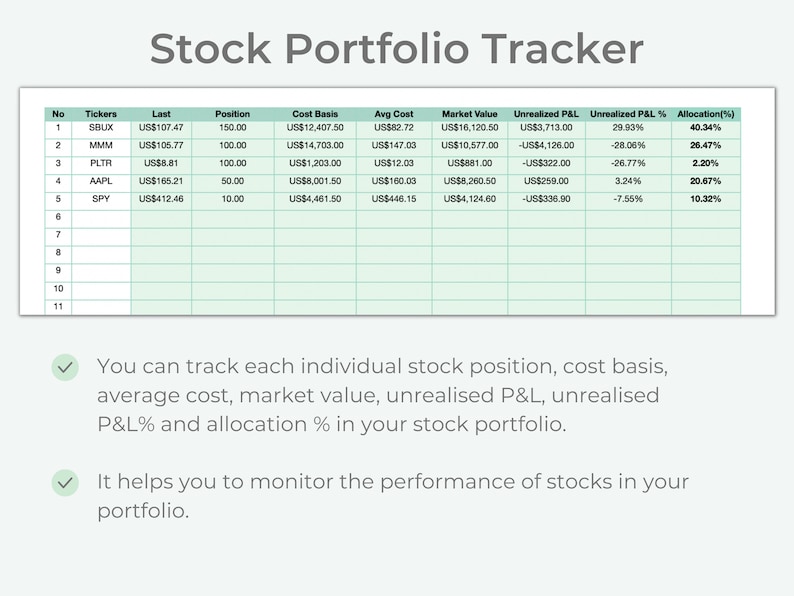 Stock Portfolio Tracker

| No | Tickers | Last | Position | Cost Basis | Avg Cost | Market Value | Unrealized P&L | Unrealized P&L % | Allocation(%) |
|---|---|---|---|---|---|---|---|---|---|
| 1 | SBUX | US$107.47 | 150.00 | US$12,407.50 | US$82.72 | US$16,120.50 | US$3,713.00 | 29.93% | 40.34% |
| 2 | MMM | US$105.77 | 100.00 | US$14,703.00 | US$147.03 | US$10,577.00 | -US$4,126.00 | -28.06% | 26.47% |
| 3 | PLTR | US$8.81 | 100.00 | US$1,203.00 | US$12.03 | US$881.00 | -US$322.00 | -26.77% | 2.20% |
| 4 | AAPL | US$165.21 | 50.00 | US$8,001.50 | US$160.03 | US$8,260.50 | US$259.00 | 3.24% | 20.67% |
| 5 | SPY | US$412.46 | 10.00 | US$4,461.50 | US$446.15 | US$4,124.60 | -US$336.90 | -7.55% | 10.32% |
| 6 | | | | | | | | | |
| 7 | | | | | | | | | |
| 8 | | | | | | | | | |
| 9 | | | | | | | | | |
| 10 | | | | | | | | | |
| 11 | | | | | | | | | |

You can track each individual stock position, cost basis, average cost, market value, unrealised P&L, unrealised P&L% and allocation % in your stock portfolio.

It helps you to monitor the performance of stocks in your portfolio.